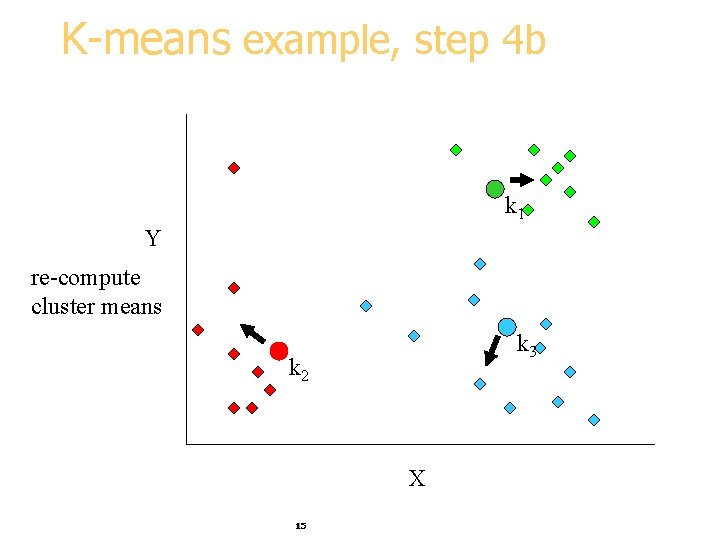 K-means example, step 4b

Y

re-compute cluster means

$k_1$

$k_2$

$k_3$

X

15